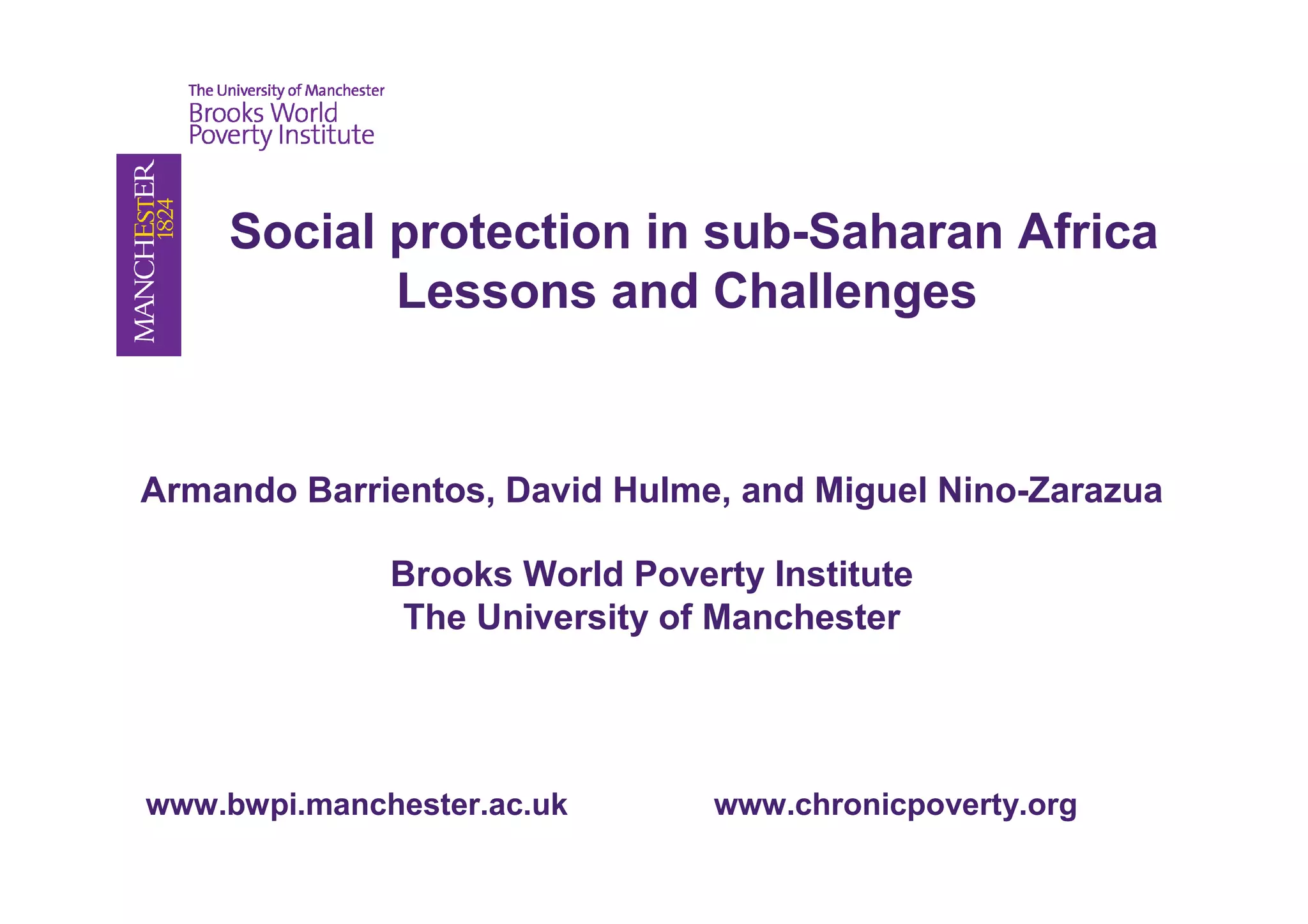 The University of Manchester
Brooks World
Poverty Institute

MANCHESTER
1824

Social protection in sub-Saharan Africa
Lessons and Challenges

Armando Barrientos, David Hulme, and Miguel Nino-Zarazua

Brooks World Poverty Institute
The University of Manchester

www.bwpi.manchester.ac.uk

www.chronicpoverty.org